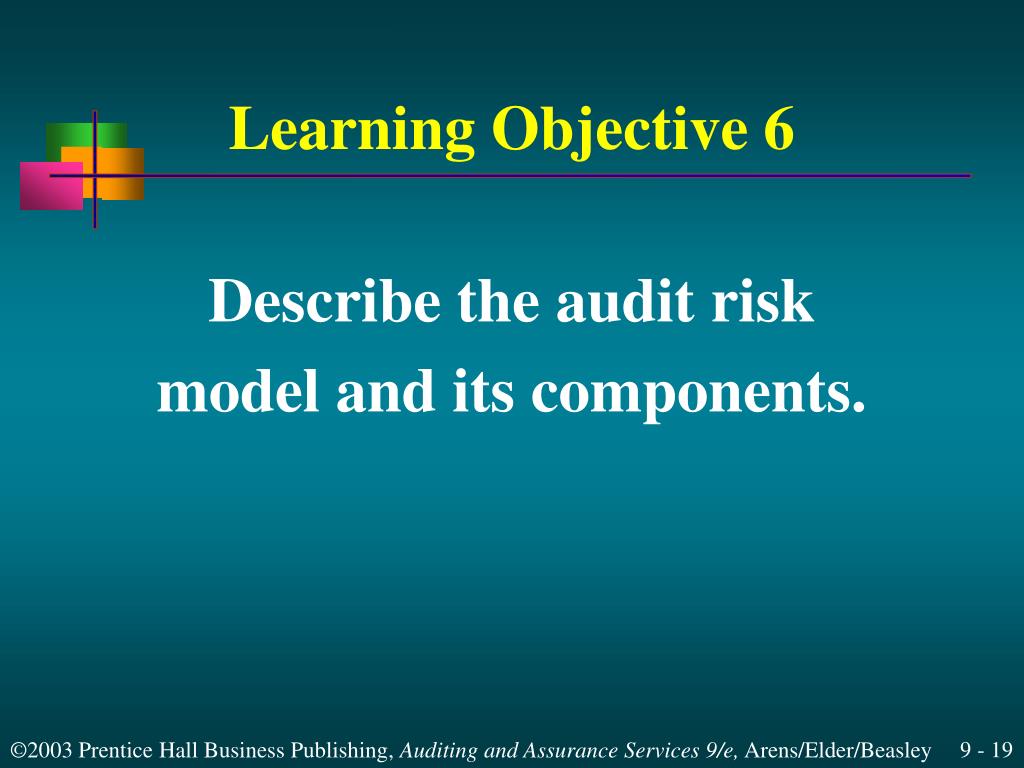 Learning Objective 6

Describe the audit risk model and its components.

©2003 Prentice Hall Business Publishing, Auditing and Assurance Services 9/e, Arens/Elder/Beasley 9 - 19